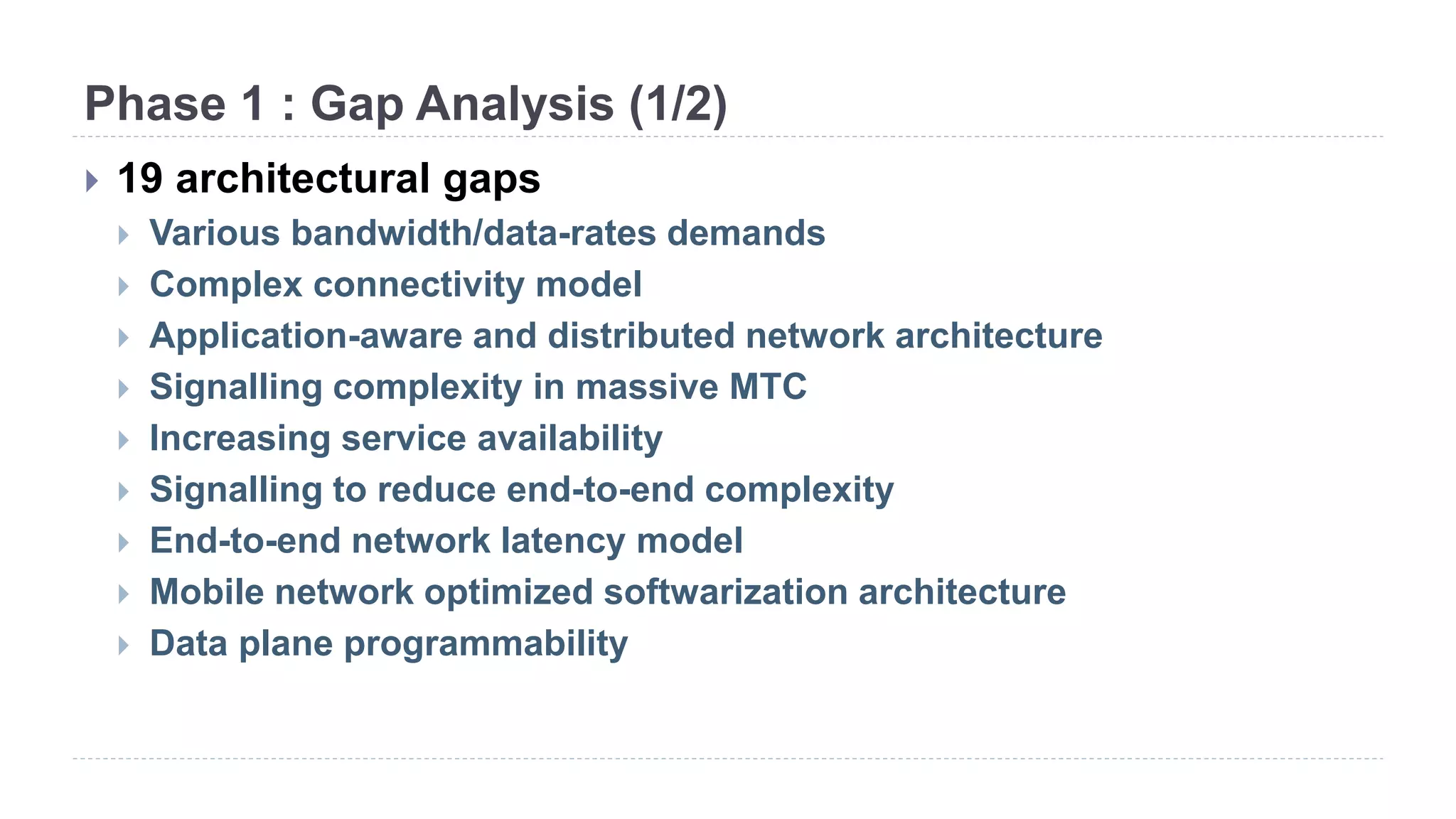 Phase 1 : Gap Analysis (1/2)

19 architectural gaps

Various bandwidth/data-rates demands

Complex connectivity model

Application-aware and distributed network architecture

Signalling complexity in massive MTC

Increasing service availability

Signalling to reduce end-to-end complexity

End-to-end network latency model

Mobile network optimized softwarization architecture

Data plane programmability